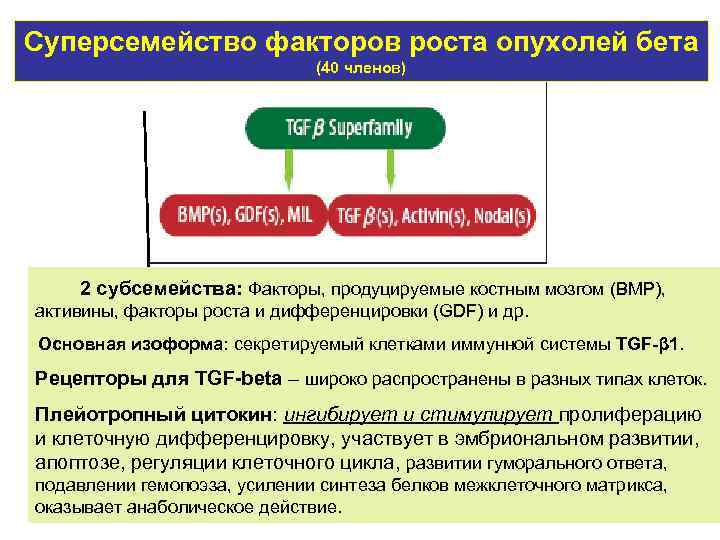 Суперсемейство факторов роста опухолей бета
(40 членов)

TGF $\beta$ Superfamily

BMP(s), GDF(s), MIL

TGF $\beta$(s), Activin(s), Nodal(s)

2 субсемейства: Факторы, продуцируемые костным мозгом (BMP), активины, факторы роста и дифференцировки (GDF) и др.

Основная изоформа: секретируемый клетками иммунной системы TGF-β1.

Рецепторы для TGF-beta – широко распространены в разных типах клеток.

Плейотропный цитокин: ингибирует и стимулирует пролиферацию и клеточную дифференцировку, участвует в эмбриональном развитии, апоптозе, регуляции клеточного цикла, развитии гуморального ответа, подавлении гемопоэза, усилении синтеза белков межклеточного матрикса, оказывает анаболическое действие.